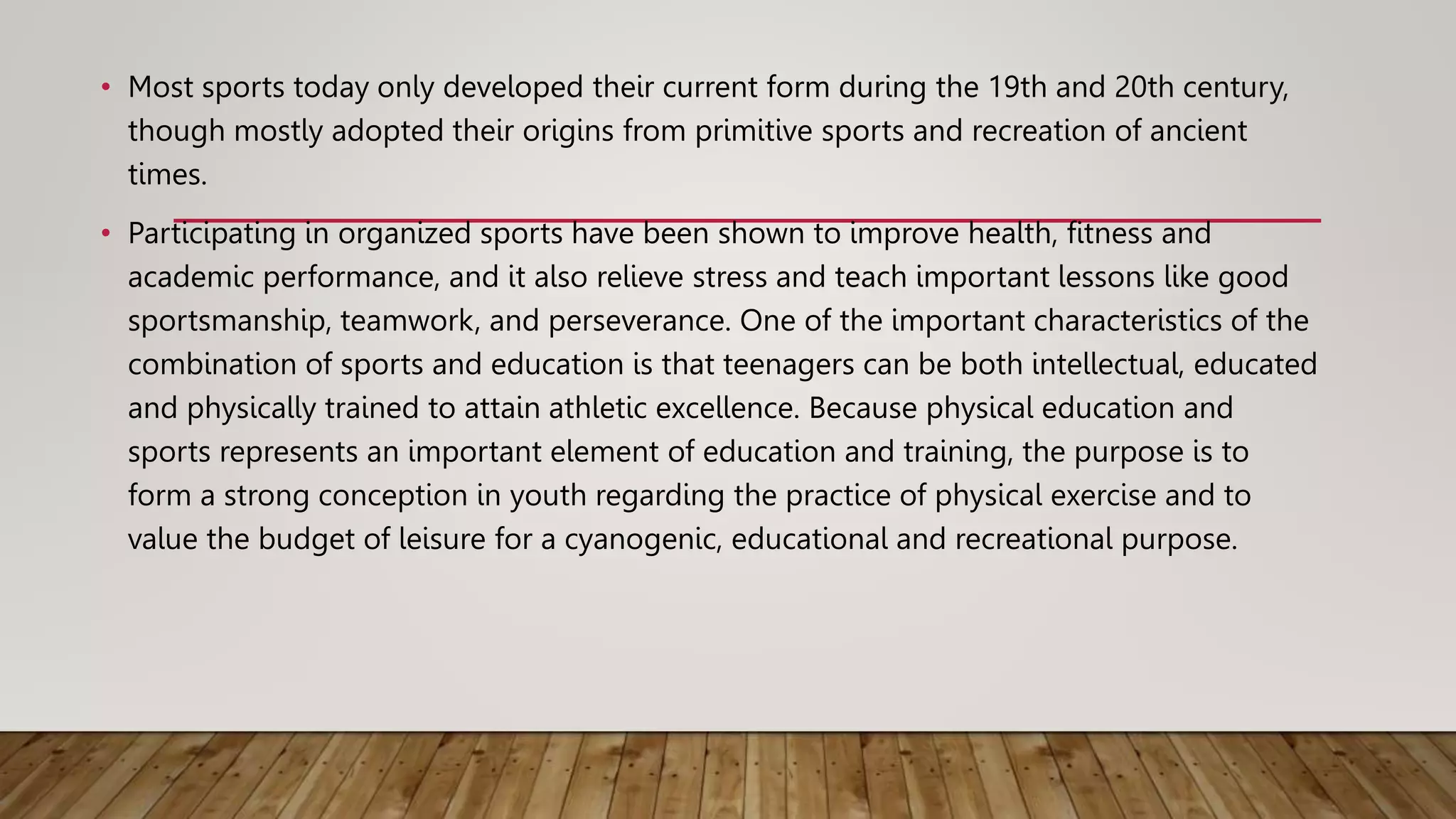 • Most sports today only developed their current form during the 19th and 20th century, though mostly adopted their origins from primitive sports and recreation of ancient times.

• Participating in organized sports have been shown to improve health, fitness and academic performance, and it also relieve stress and teach important lessons like good sportsmanship, teamwork, and perseverance. One of the important characteristics of the combination of sports and education is that teenagers can be both intellectual, educated and physically trained to attain athletic excellence. Because physical education and sports represents an important element of education and training, the purpose is to form a strong conception in youth regarding the practice of physical exercise and to value the budget of leisure for a cyanogenic, educational and recreational purpose.